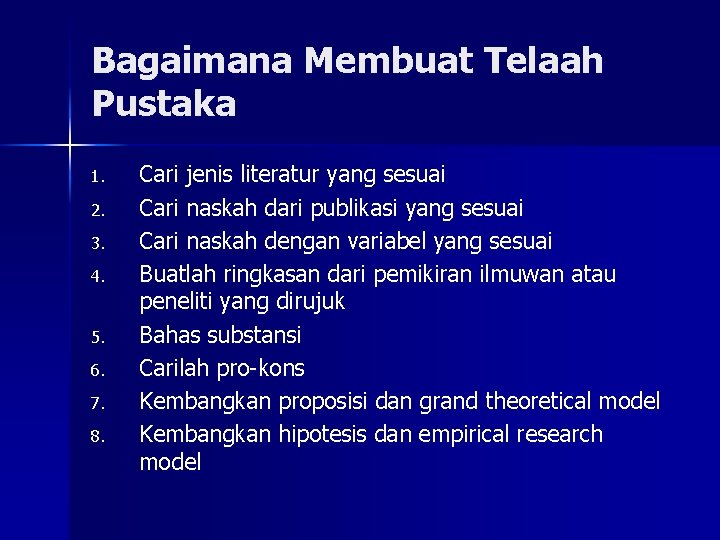 Bagaimana Membuat Telaah Pustaka

1. Cari jenis literatur yang sesuai
2. Cari naskah dari publikasi yang sesuai
3. Cari naskah dengan variabel yang sesuai
4. Buatlah ringkasan dari pemikiran ilmuwan atau peneliti yang dirujuk
5. Bahas substansi
6. Carilah pro-kons
7. Kembangkan proposisi dan grand theoretical model
8. Kembangkan hipotesis dan empirical research model